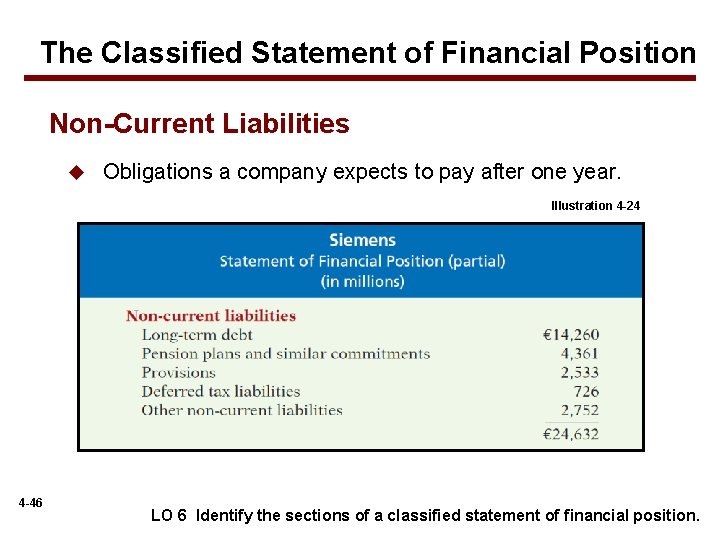 The Classified Statement of Financial Position

Non-Current Liabilities

◆ Obligations a company expects to pay after one year.

Illustration 4-24

Siemens
Statement of Financial Position (partial)
(in millions)

| Non-current liabilities | |
|---|---|
| Long-term debt | €14,260 |
| Pension plans and similar commitments | 4,361 |
| Provisions | 2,533 |
| Deferred tax liabilities | 726 |
| Other non-current liabilities | 2,752 |
| | €24,632 |

4-46

LO 6 Identify the sections of a classified statement of financial position.